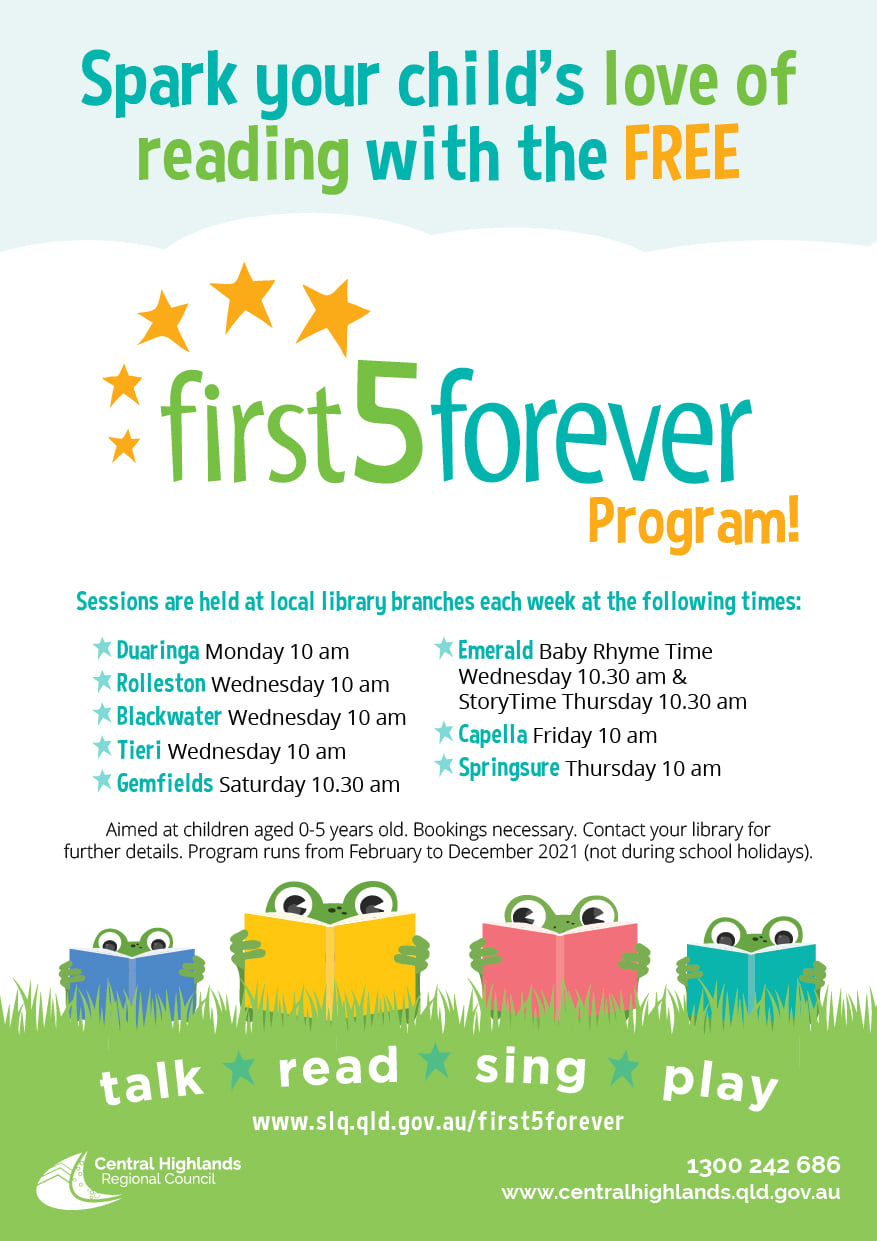 Spark your child's love of reading with the FREE

first5forever

Program!

Sessions are held at local library branches each week at the following times:

Duaringa Monday 10 am
Rolleston Wednesday 10 am
Blackwater Wednesday 10 am
Tieri Wednesday 10 am
Gemfields Saturday 10.30 am

Emerald Baby Rhyme Time Wednesday 10.30 am & StoryTime Thursday 10.30 am
Capella Friday 10 am
Springsure Thursday 10 am

Aimed at children aged 0-5 years old. Bookings necessary. Contact your library for further details. Program runs from February to December 2021 (not during school holidays).

talk read sing play

www.slq.qld.gov.au/first5forever

Central Highlands Regional Council

1300 242 686
www.centralhighlands.qld.gov.au